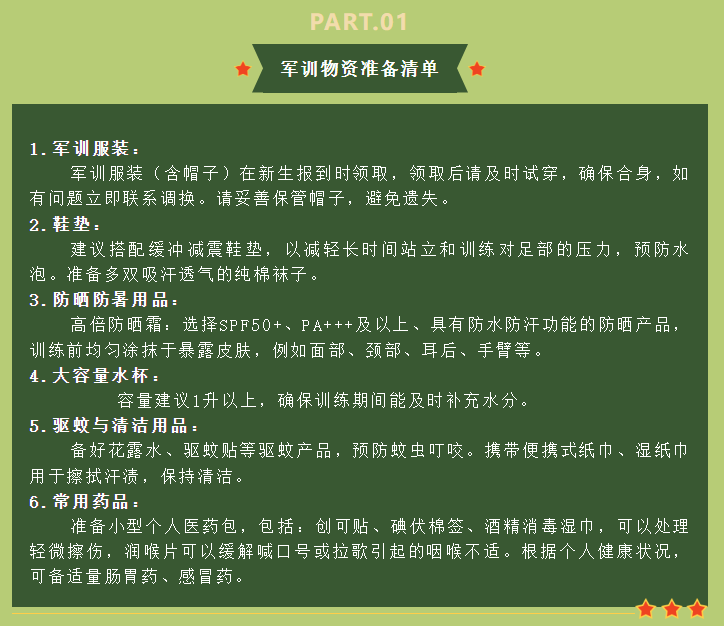 PART.01

军训物资准备清单

1.军训服装：

军训服装（含帽子）在新生报到时领取，领取后请及时试穿，确保合身，如有问题立即联系调换。请妥善保管帽子，避免遗失。

2.鞋垫：

建议搭配缓冲减震鞋垫，以减轻长时间站立和训练对足部的压力，预防水泡。准备多双吸汗透气的纯棉袜子。

3.防晒防暑用品：

高倍防晒霜：选择SPF50+、PA+++及以上、具有防水防汗功能的防晒产品，训练前均匀涂抹于暴露皮肤，例如面部、颈部、耳后、手臂等。

4.大容量水杯：

容量建议1升以上，确保训练期间能及时补充水分。

5.驱蚊与清洁用品：

备好花露水、驱蚊贴等驱蚊产品，预防蚊虫叮咬。携带便携式纸巾、湿纸巾用于擦拭汗渍，保持清洁。

6.常用药品：

准备小型个人医药包，包括：创可贴、碘伏棉签、酒精消毒湿巾，可以处理轻微擦伤，润喉片可以缓解喊口号或拉歌引起的咽喉不适。根据个人健康状况，可备适量肠胃药、感冒药。